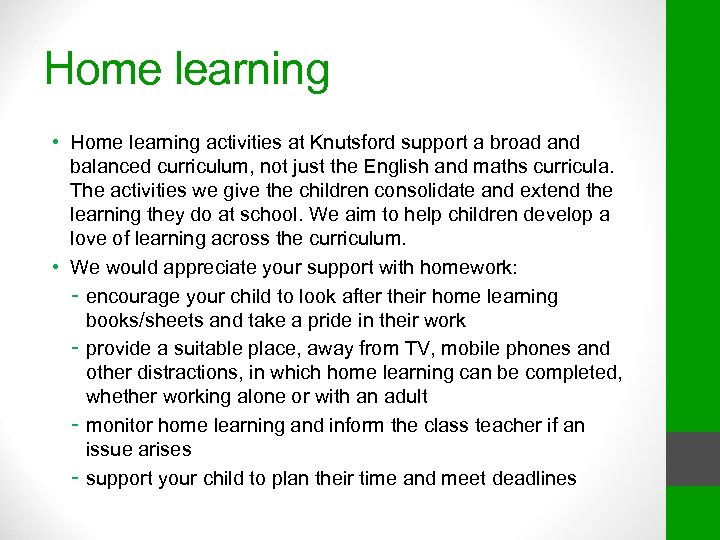 Home learning

• Home learning activities at Knutsford support a broad and balanced curriculum, not just the English and maths curricula. The activities we give the children consolidate and extend the learning they do at school. We aim to help children develop a love of learning across the curriculum.

• We would appreciate your support with homework:

- encourage your child to look after their home learning books/sheets and take a pride in their work

- provide a suitable place, away from TV, mobile phones and other distractions, in which home learning can be completed, whether working alone or with an adult

- monitor home learning and inform the class teacher if an issue arises

- support your child to plan their time and meet deadlines